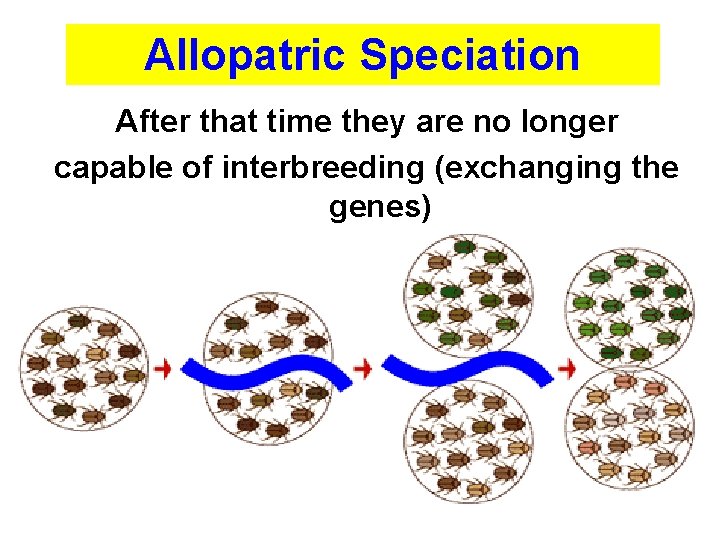 Allopatric Speciation

After that time they are no longer capable of interbreeding (exchanging the genes)